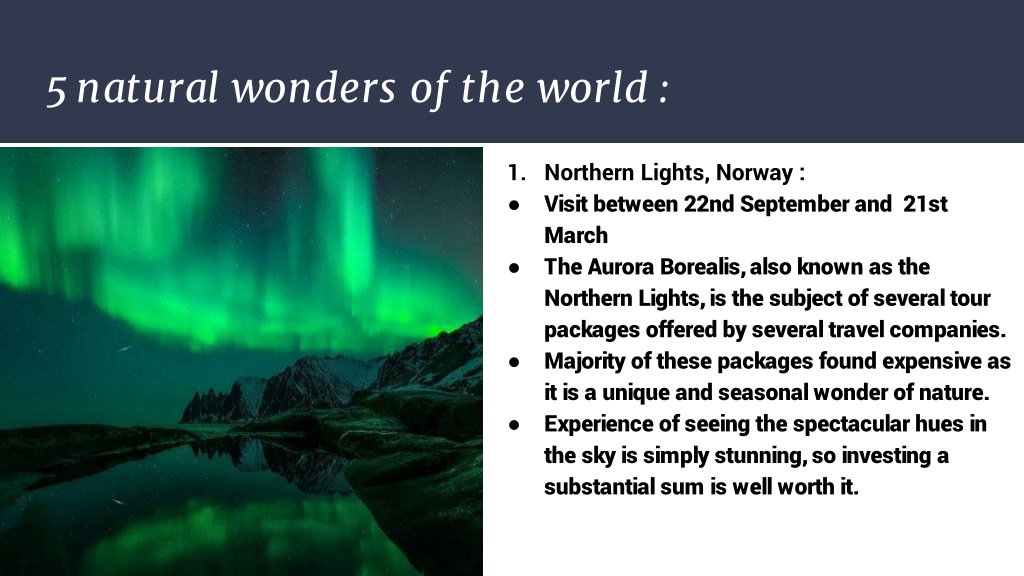 5 natural wonders of the world :

1. Northern Lights, Norway :
● Visit between 22nd September and 21st March
● The Aurora Borealis, also known as the Northern Lights, is the subject of several tour packages offered by several travel companies.
● Majority of these packages found expensive as it is a unique and seasonal wonder of nature.
● Experience of seeing the spectacular hues in the sky is simply stunning, so investing a substantial sum is well worth it.